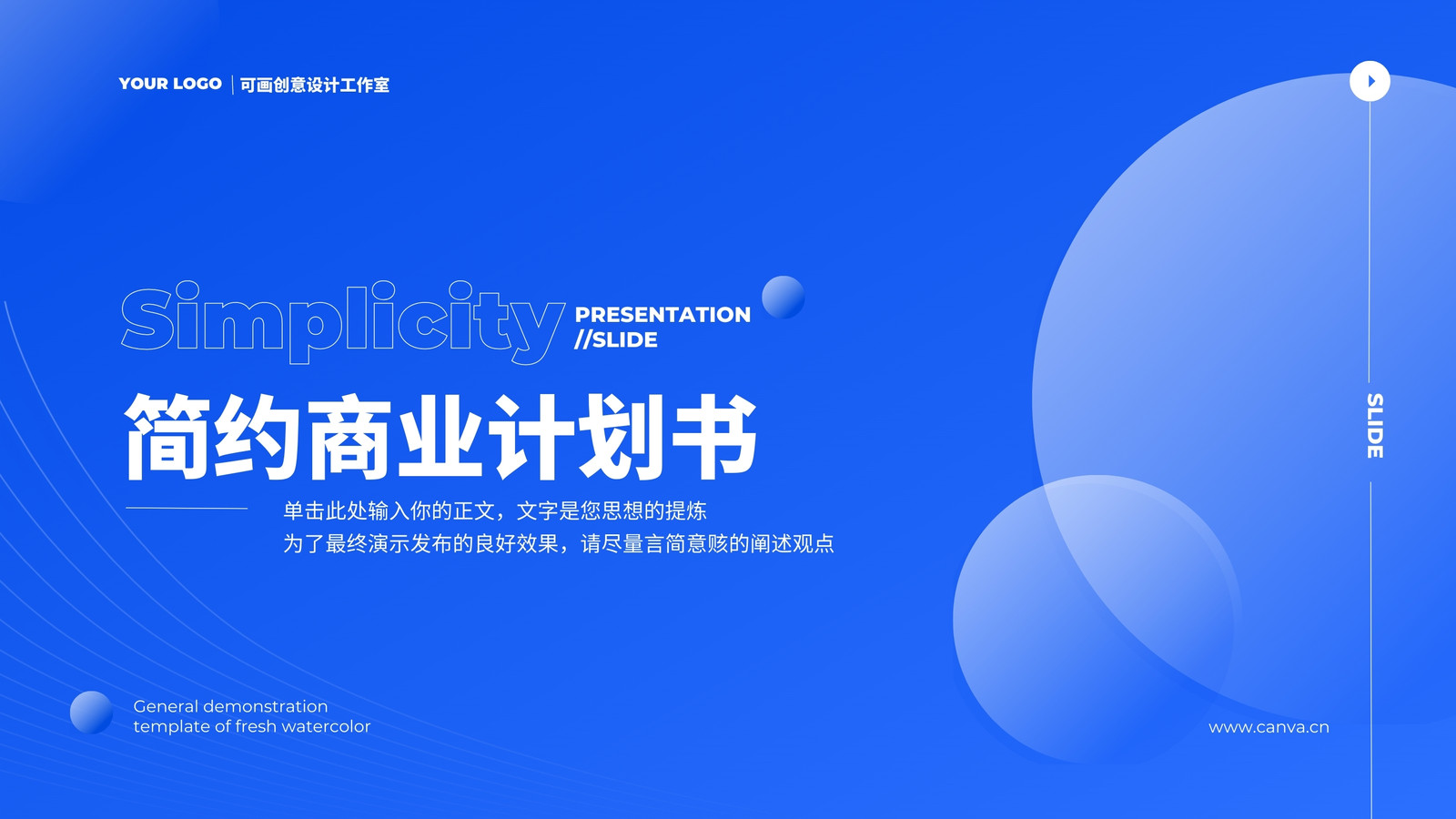 YOUR LOGO | 可画创意设计工作室

Simplicity PRESENTATION //SLIDE

简约商业计划书

单击此处输入你的正文，文字是您思想的提炼
为了最终演示发布的良好效果，请尽量言简意赅的阐述观点

SLIDE

General demonstration template of fresh watercolor

www.canva.cn